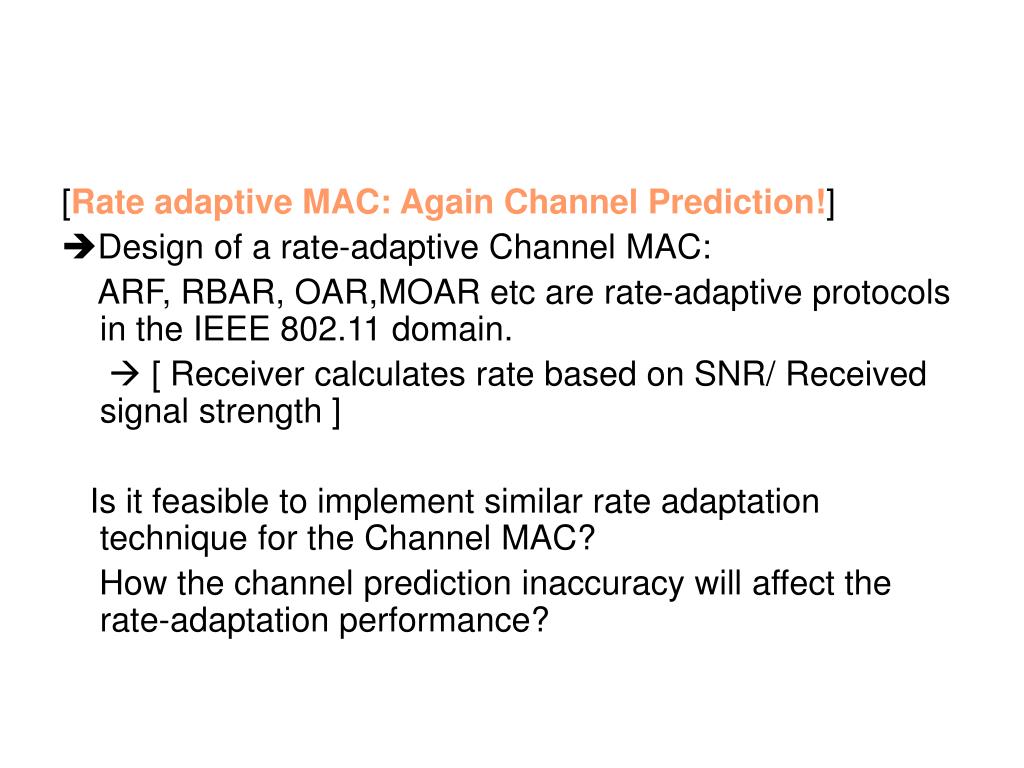 [Rate adaptive MAC: Again Channel Prediction!]
➔Design of a rate-adaptive Channel MAC:
ARF, RBAR, OAR,MOAR etc are rate-adaptive protocols in the IEEE 802.11 domain.
→ [ Receiver calculates rate based on SNR/ Received signal strength ]

Is it feasible to implement similar rate adaptation technique for the Channel MAC?
How the channel prediction inaccuracy will affect the rate-adaptation performance?